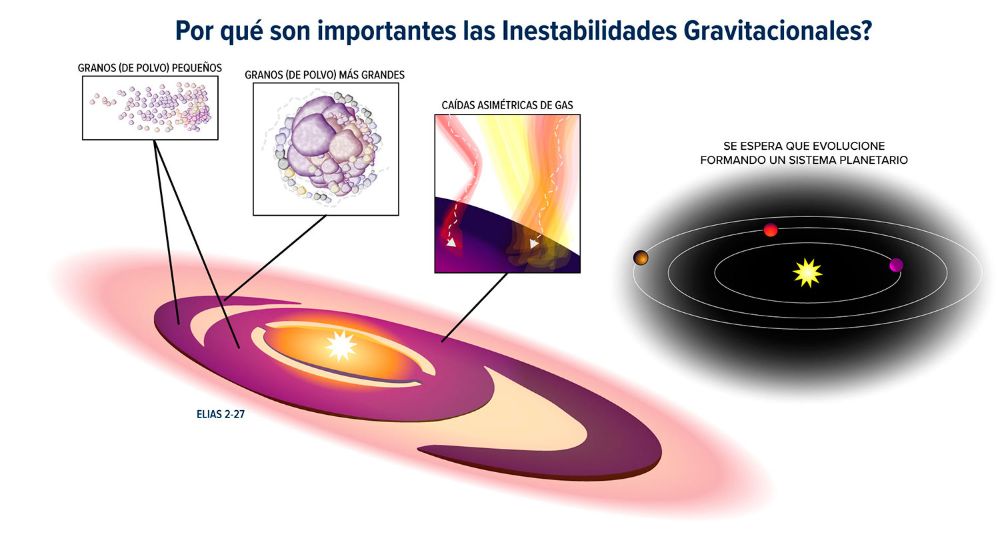 Por qué son importantes las Inestabilidades Gravitacionales?

GRANOS (DE POLVO) PEQUEÑOS

GRANOS (DE POLVO) MÁS GRANDES

CAÍDAS ASIMÉTRICAS DE GAS

SE ESPERA QUE EVOLUCIONE FORMANDO UN SISTEMA PLANETARIO

ELIAS 2-27